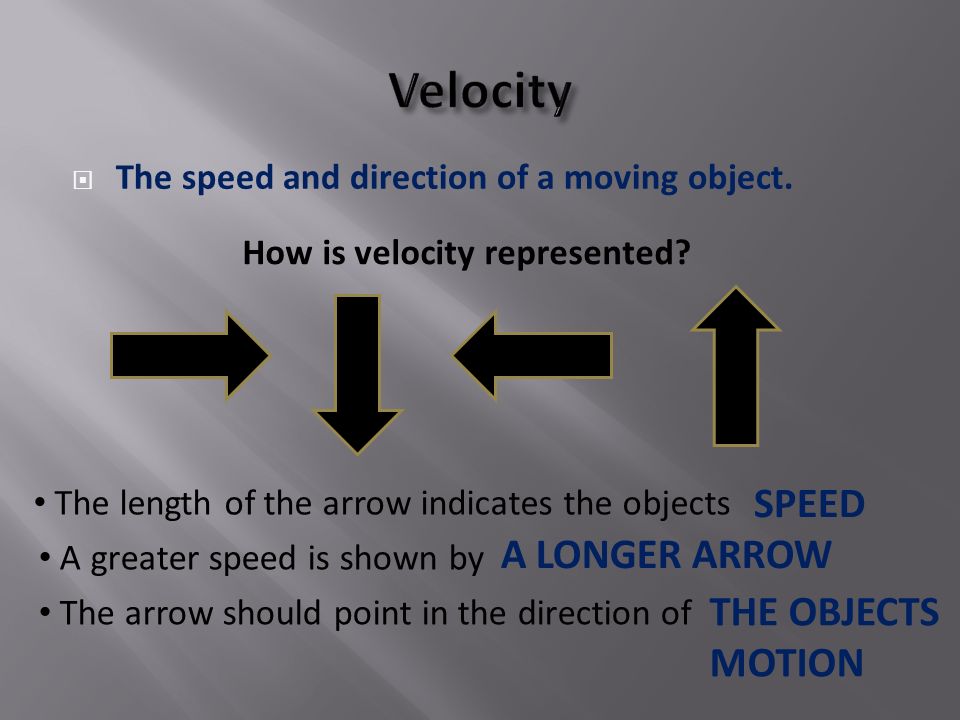 Velocity

The speed and direction of a moving object.

How is velocity represented?

• The length of the arrow indicates the objects SPEED
• A greater speed is shown by A LONGER ARROW
• The arrow should point in the direction of THE OBJECTS MOTION